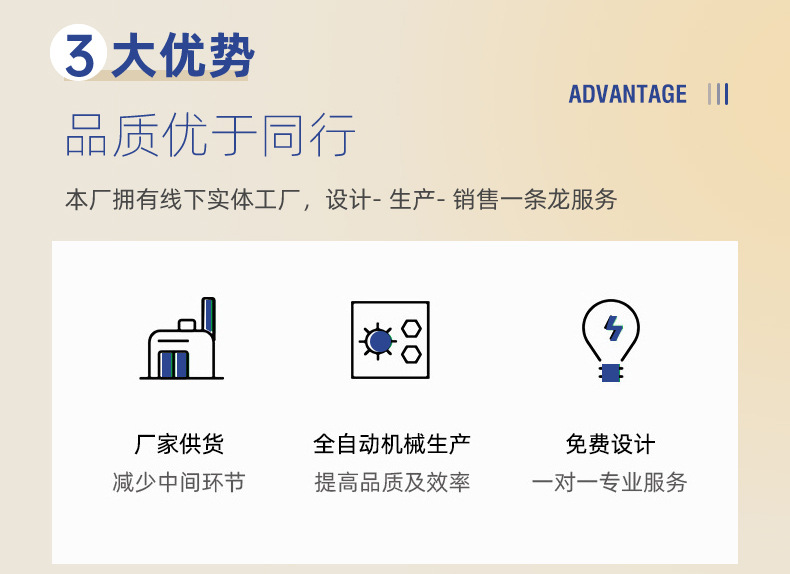 3 大优势

ADVANTAGE

品质优于同行

本厂拥有线下实体工厂，设计- 生产- 销售一条龙服务

厂家供货
减少中间环节

全自动机械生产
提高品质及效率

免费设计
一对一专业服务